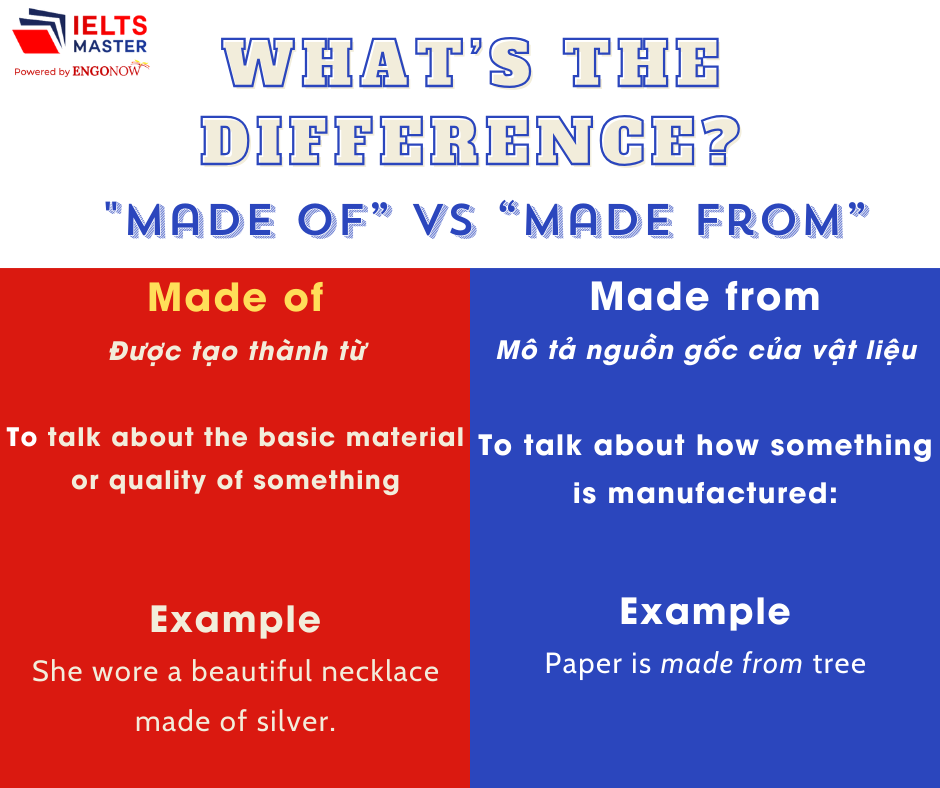 IELTS MASTER
Powered by ENGONOW

WHAT'S THE DIFFERENCE?

"MADE OF" VS "MADE FROM"

Made of

Được tạo thành từ

To talk about the basic material or quality of something

Example

She wore a beautiful necklace made of silver.

Made from

Mô tả nguồn gốc của vật liệu

To talk about how something is manufactured:

Example

Paper is made from tree